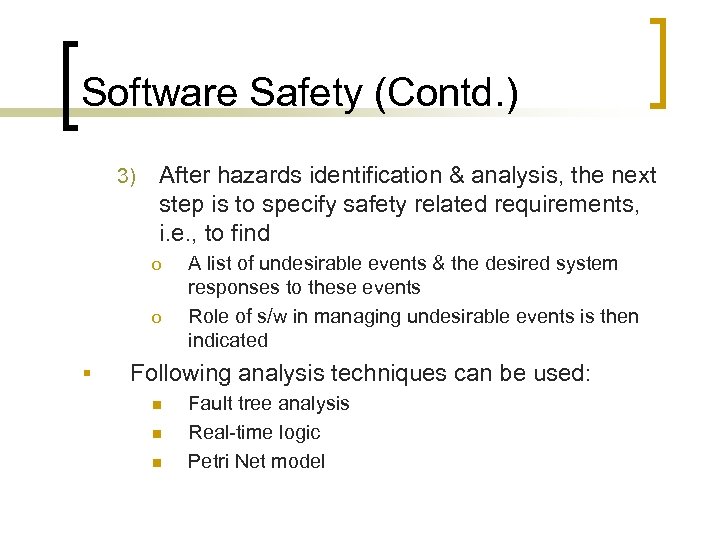 Software Safety (Contd.)

3) After hazards identification & analysis, the next step is to specify safety related requirements, i.e., to find

o A list of undesirable events & the desired system responses to these events

o Role of s/w in managing undesirable events is then indicated

▪ Following analysis techniques can be used:

▪ Fault tree analysis

▪ Real-time logic

▪ Petri Net model